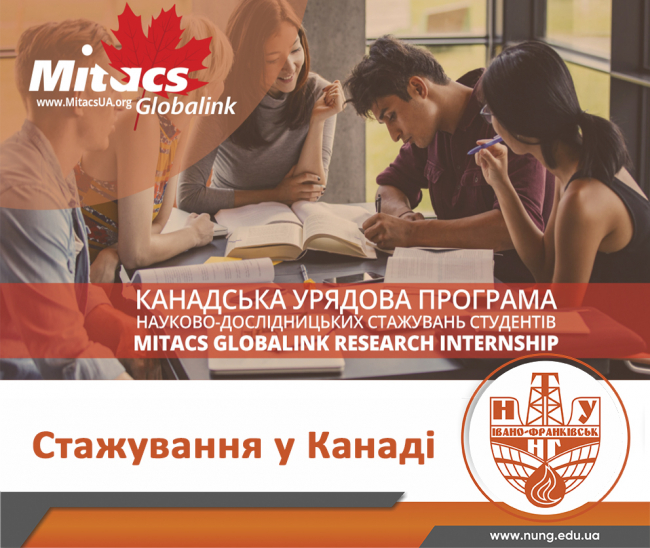 Mitacs
www.MitacsUA.org Globalink

КАНАДСЬКА УРЯДОВА ПРОГРАМА
НАУКОВО-ДОСЛІДНИЦЬКИХ СТАЖУВАНЬ СТУДЕНТІВ
MITACS GLOBALINK RESEARCH INTERNSHIP

Стажування у Канаді

Н Т У
ІВАНО-ФРАНКІВСЬК
НГ

www.nung.edu.ua